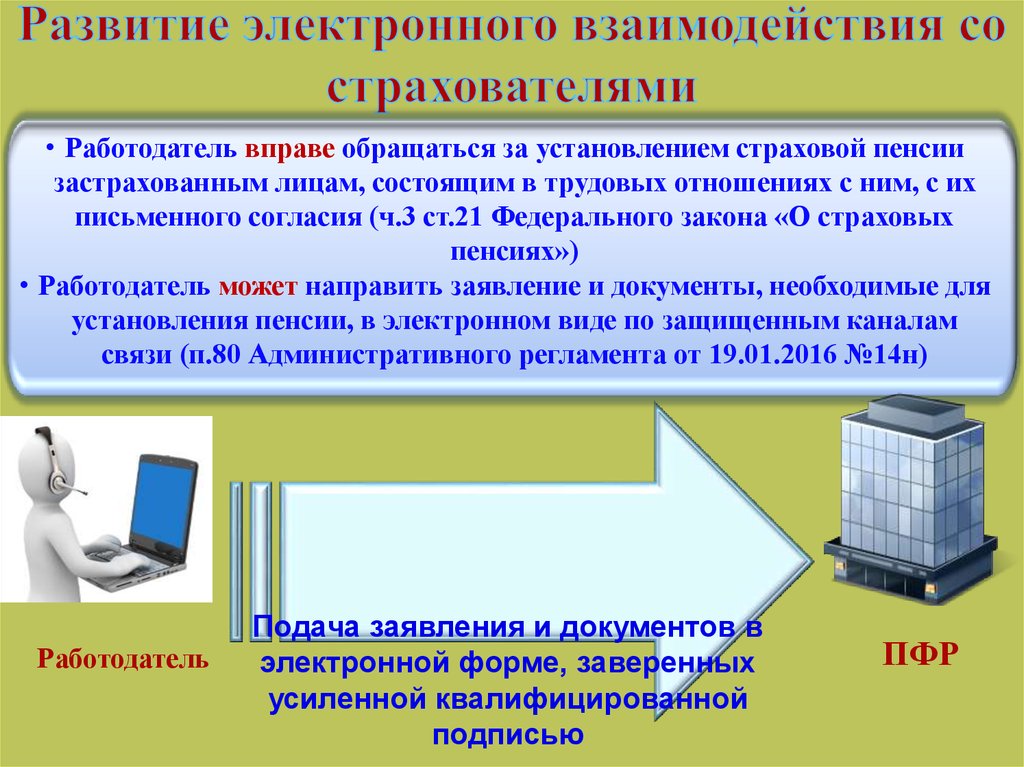 Развитие электронного взаимодействия со страхователями

• Работодатель вправе обращаться за установлением страховой пенсии застрахованным лицам, состоящим в трудовых отношениях с ним, с их письменного согласия (ч.3 ст.21 Федерального закона «О страховых пенсиях»)
• Работодатель может направить заявление и документы, необходимые для установления пенсии, в электронном виде по защищенным каналам связи (п.80 Административного регламента от 19.01.2016 №14н)

Работодатель

Подача заявления и документов в электронной форме, заверенных усиленной квалифицированной подписью

ПФР